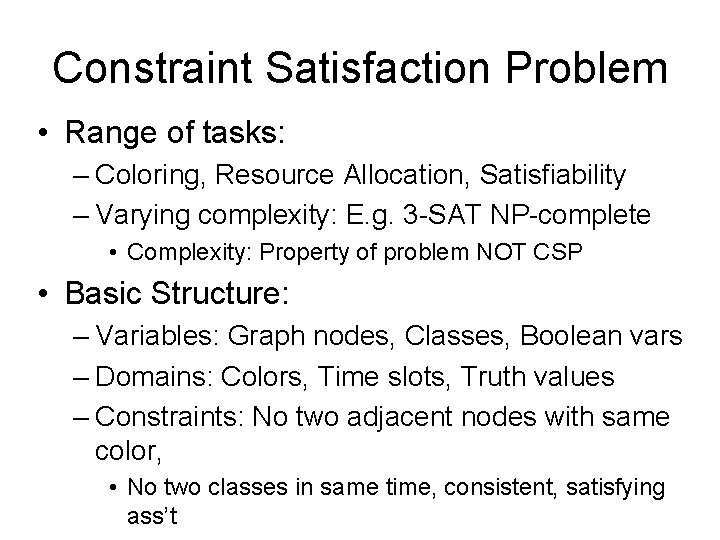 Constraint Satisfaction Problem

• Range of tasks:
– Coloring, Resource Allocation, Satisfiability
– Varying complexity: E.g. 3-SAT NP-complete
• Complexity: Property of problem NOT CSP

• Basic Structure:
– Variables: Graph nodes, Classes, Boolean vars
– Domains: Colors, Time slots, Truth values
– Constraints: No two adjacent nodes with same color,
• No two classes in same time, consistent, satisfying ass't